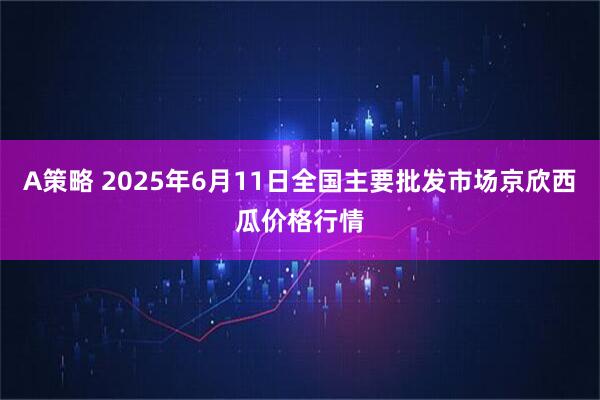 A策略 2025年6月11日全国主要批发市场京欣西瓜价格行情